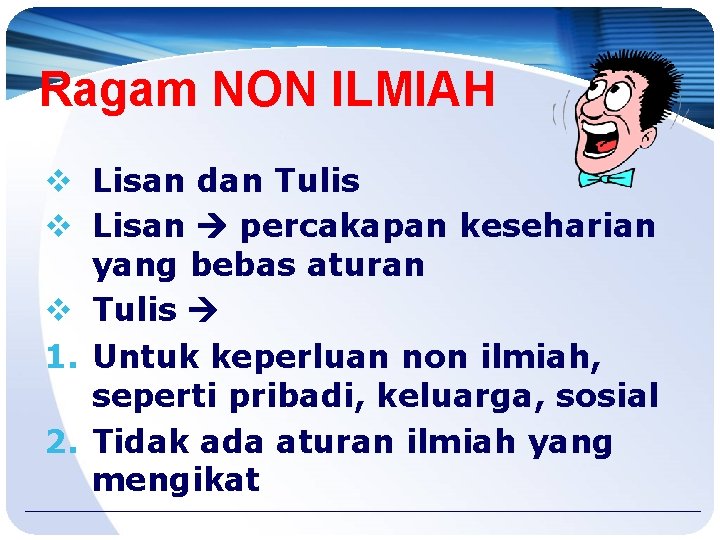 Ragam NON ILMIAH

❖ Lisan dan Tulis
❖ Lisan → percakapan keseharian yang bebas aturan
❖ Tulis →
1. Untuk keperluan non ilmiah, seperti pribadi, keluarga, sosial
2. Tidak ada aturan ilmiah yang mengikat